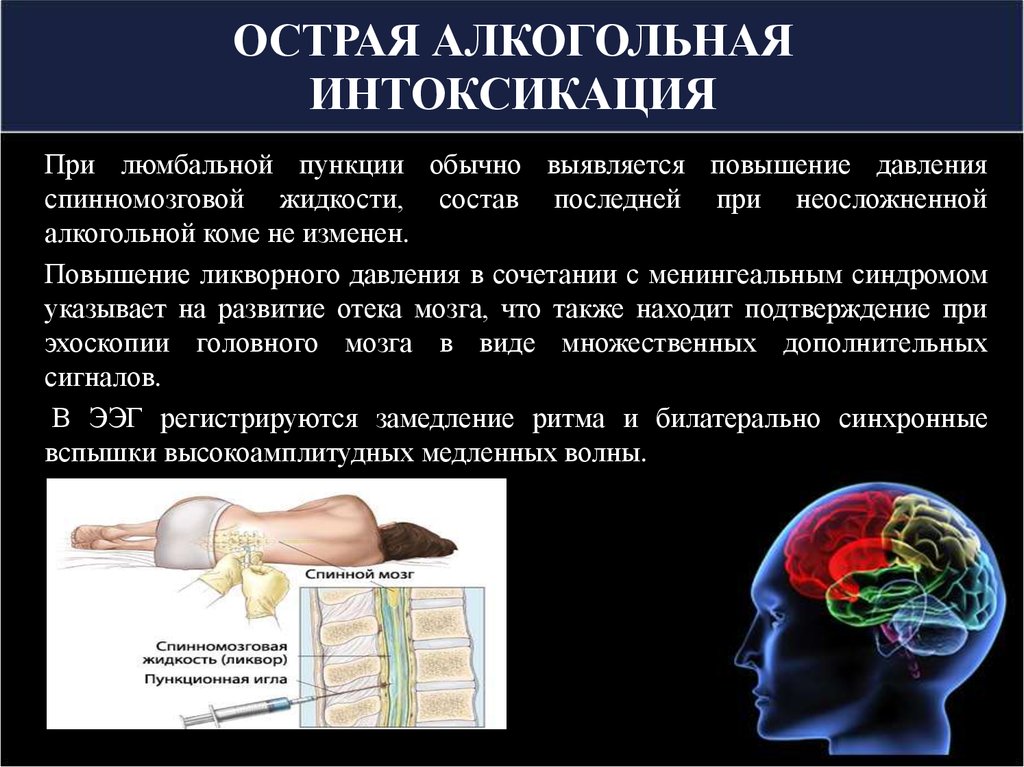 ОСТРАЯ АЛКОГОЛЬНАЯ ИНТОКСИКАЦИЯ

При люмбальной пункции обычно выявляется повышение давления спинномозговой жидкости, состав последней при неосложненной алкогольной коме не изменен.

Повышение ликворного давления в сочетании с менингеальным синдромом указывает на развитие отека мозга, что также находит подтверждение при эхоскопии головного мозга в виде множественных дополнительных сигналов.

В ЭЭГ регистрируются замедление ритма и билатерально синхронные вспышки высокоамплитудных медленных волны.

Спинной мозг

Спинномозговая жидкость (ликвор)

Пункционная игла